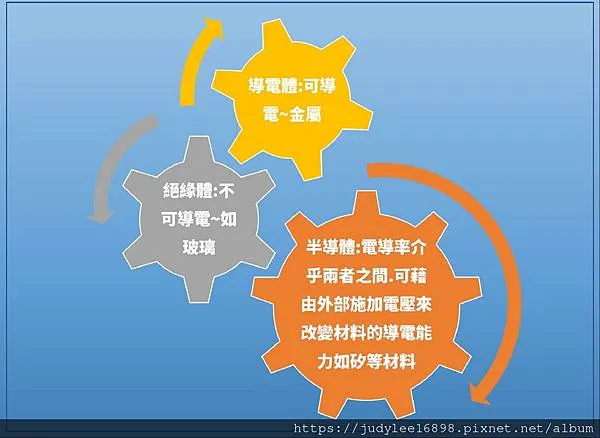 導電體:可導電~金屬

絕緣體:不可導電~如玻璃

半導體:電導率介乎兩者之間.可藉由外部施加電壓來改變材料的導電能力如矽等材料

https://judylee16898.pixnet.net/album